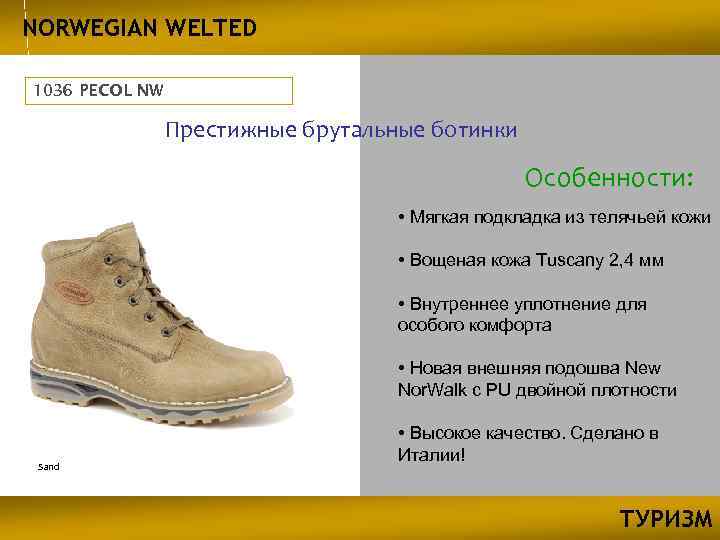 NORWEGIAN WELTED

1036 PECOL NW

Престижные брутальные ботинки

Особенности:

• Мягкая подкладка из телячьей кожи

• Вощеная кожа Tuscany 2,4 мм

• Внутреннее уплотнение для особого комфорта

• Новая внешняя подошва New NorWalk с PU двойной плотности

• Высокое качество. Сделано в Италии!

Sand

ТУРИЗМ